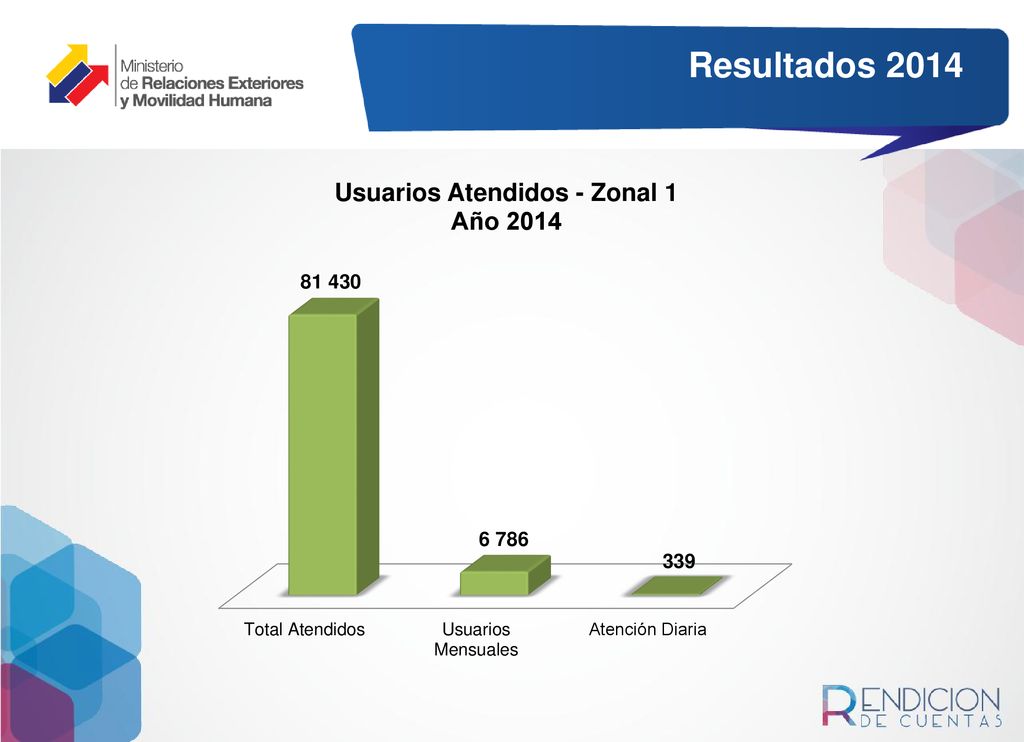 Ministerio
de Relaciones Exteriores
y Movilidad Humana

Resultados 2014

Usuarios Atendidos - Zonal 1
Año 2014

81 430

6 786

339

Total Atendidos

Usuarios Mensuales

Atención Diaria

RENDICION
DE CUENTAS